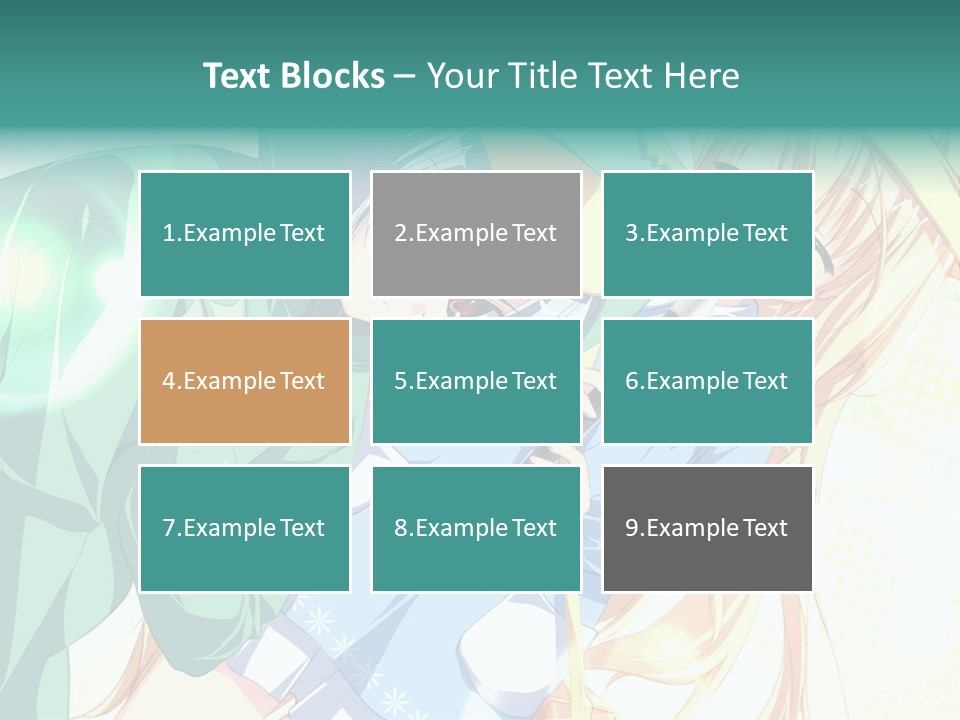 Text Blocks – Your Title Text Here

1.Example Text

2.Example Text

3.Example Text

4.Example Text

5.Example Text

6.Example Text

7.Example Text

8.Example Text

9.Example Text